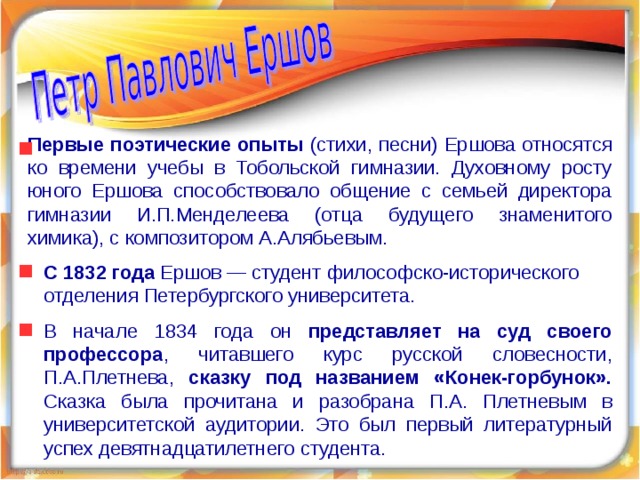 Петр Павлович Ершов

Первые поэтические опыты (стихи, песни) Ершова относятся ко времени учебы в Тобольской гимназии. Духовному росту юного Ершова способствовало общение с семьей директора гимназии И.П.Менделеева (отца будущего знаменитого химика), с композитором А.Алябьевым.

С 1832 года Ершов — студент философско-исторического отделения Петербургского университета.

В начале 1834 года он представляет на суд своего профессора, читавшего курс русской словесности, П.А.Плетнева, сказку под названием «Конек-горбунок». Сказка была прочитана и разобрана П.А. Плетневым в университетской аудитории. Это был первый литературный успех девятнадцатилетнего студента.